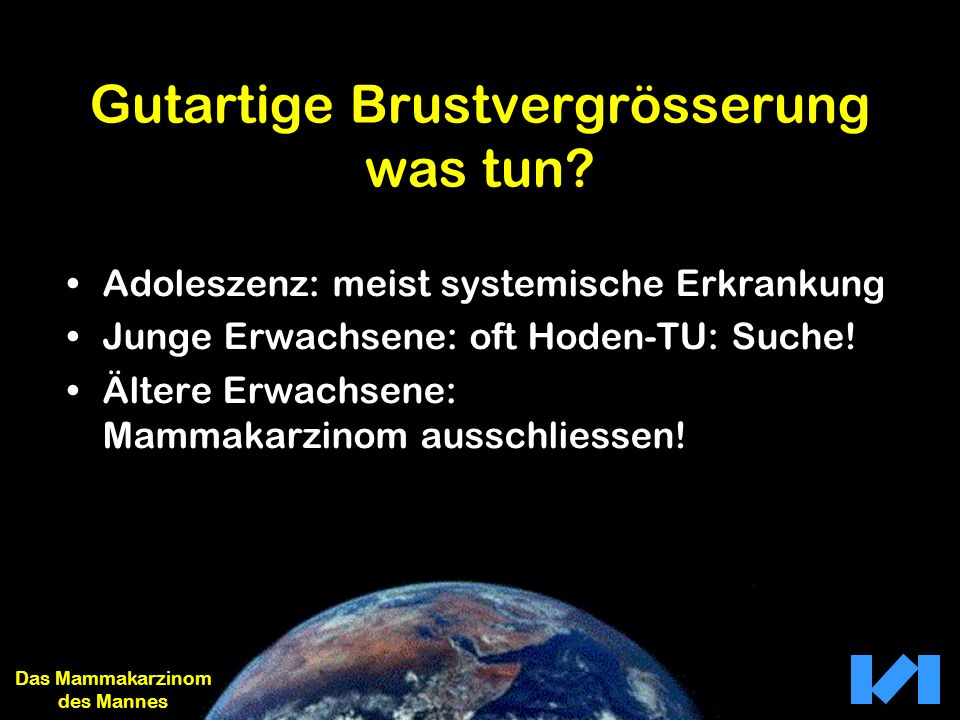 Gutartige Brustvergrösserung was tun?

• Adoleszenz: meist systemische Erkrankung
• Junge Erwachsene: oft Hoden-TU: Suche!
• Ältere Erwachsene: Mammakarzinom ausschliessen!

Das Mammakarzinom des Mannes